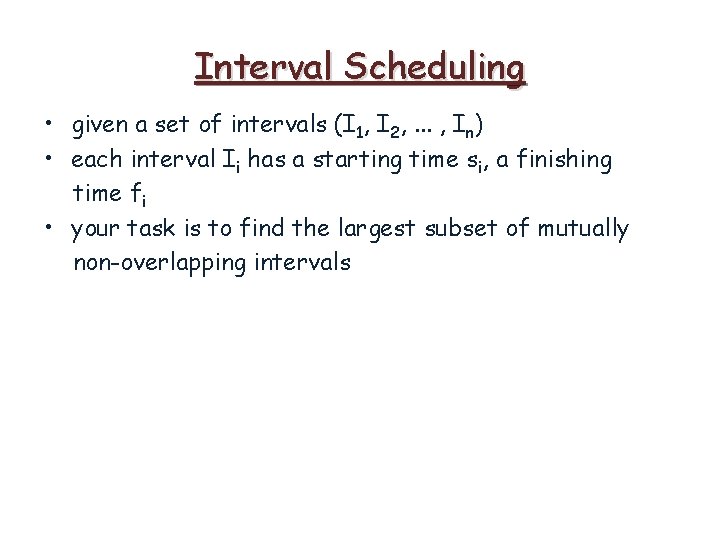 Interval Scheduling

• given a set of intervals ($I_1$, $I_2$, ... , $I_n$)
• each interval $I_i$ has a starting time $s_i$, a finishing time $f_i$
• your task is to find the largest subset of mutually non-overlapping intervals